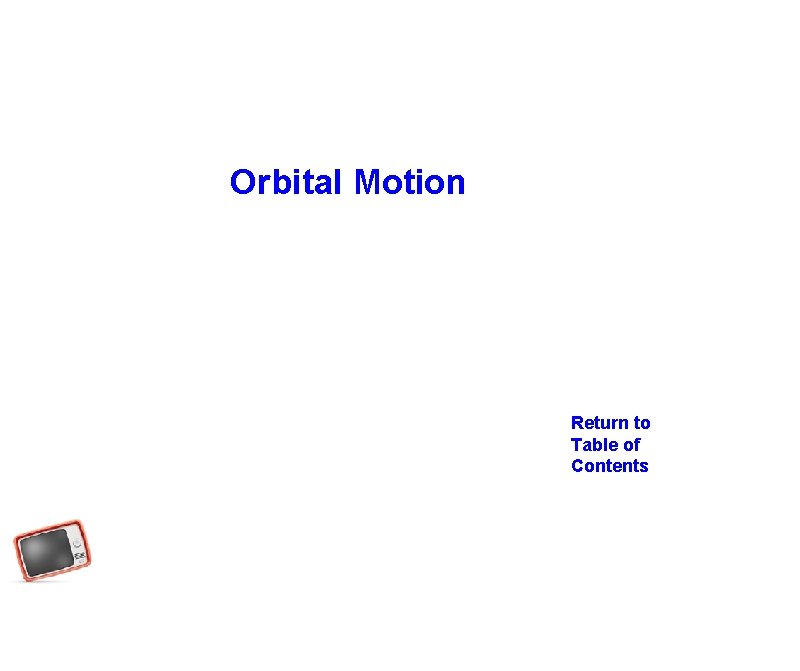 Orbital Motion

Return to Table of Contents